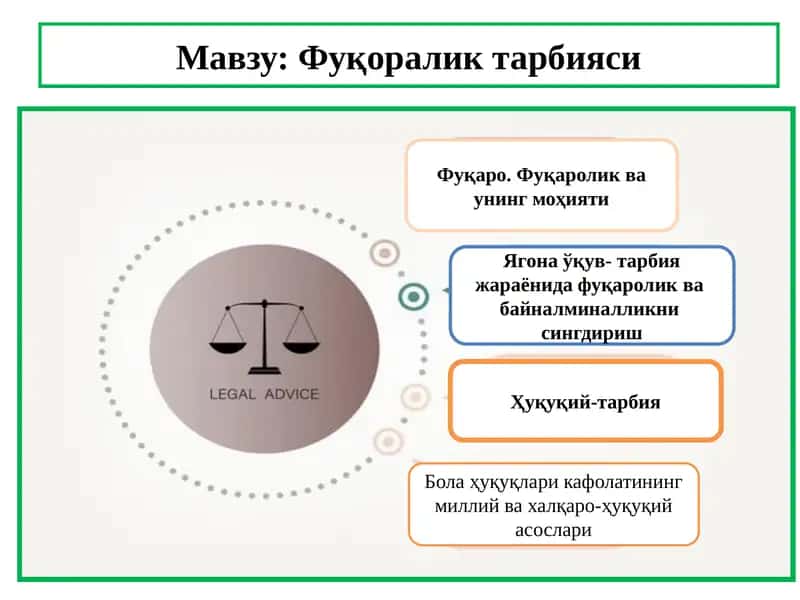 Мавзу: Фуқоралик тарбияси

LEGAL ADVICE

Фуқаро. Фуқаролик ва унинг моҳияти

Ягона ўқув- тарбия жараёнида фуқаролик ва байналминалликни сингдириш

Ҳуқуқий-тарбия

Бола ҳуқуқлари кафолатининг миллий ва халқаро-ҳуқуқий асослари